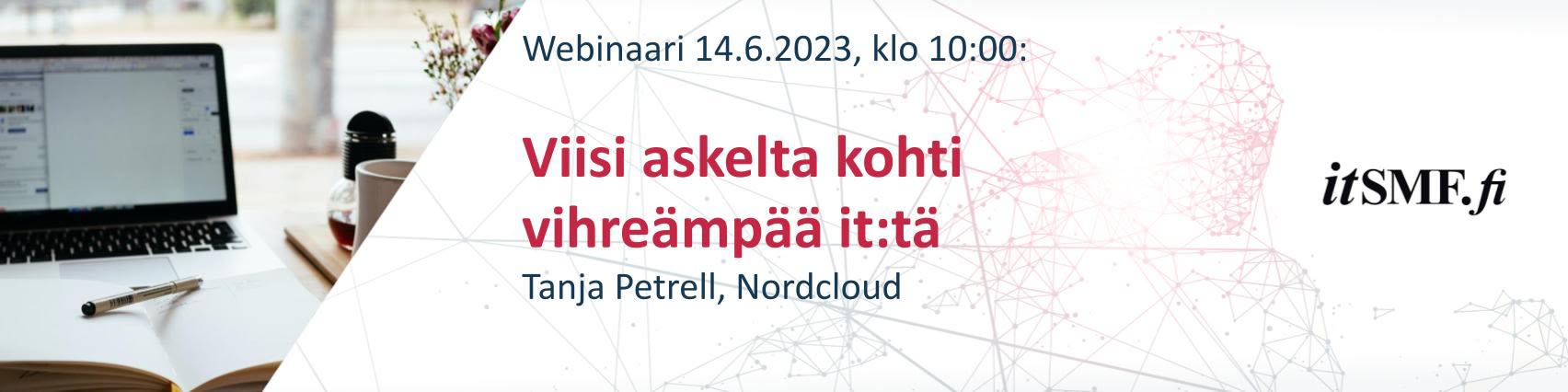 Webinaari 14.6.2023, klo 10:00:

Viisi askelta kohti vihreämpää it:tä

Tanja Petrell, Nordcloud

itSMF.fi